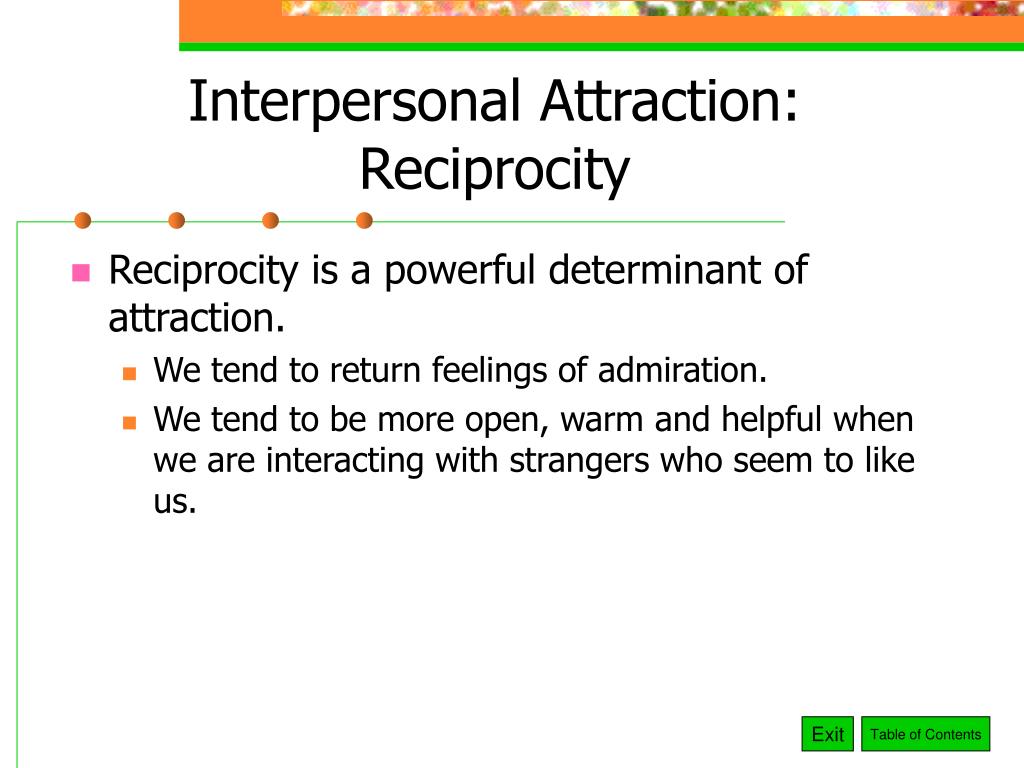 Interpersonal Attraction: Reciprocity

Reciprocity is a powerful determinant of attraction.

We tend to return feelings of admiration.

We tend to be more open, warm and helpful when we are interacting with strangers who seem to like us.

Exit

Table of Contents